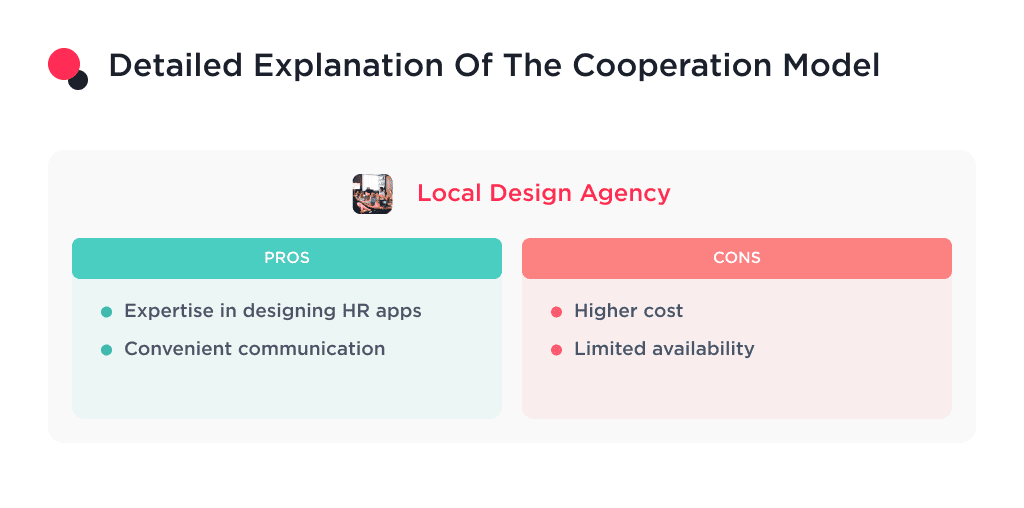 Detailed Explanation Of The Cooperation Model

Local Design Agency

PROS

- Expertise in designing HR apps
- Convenient communication

CONS

- Higher cost
- Limited availability